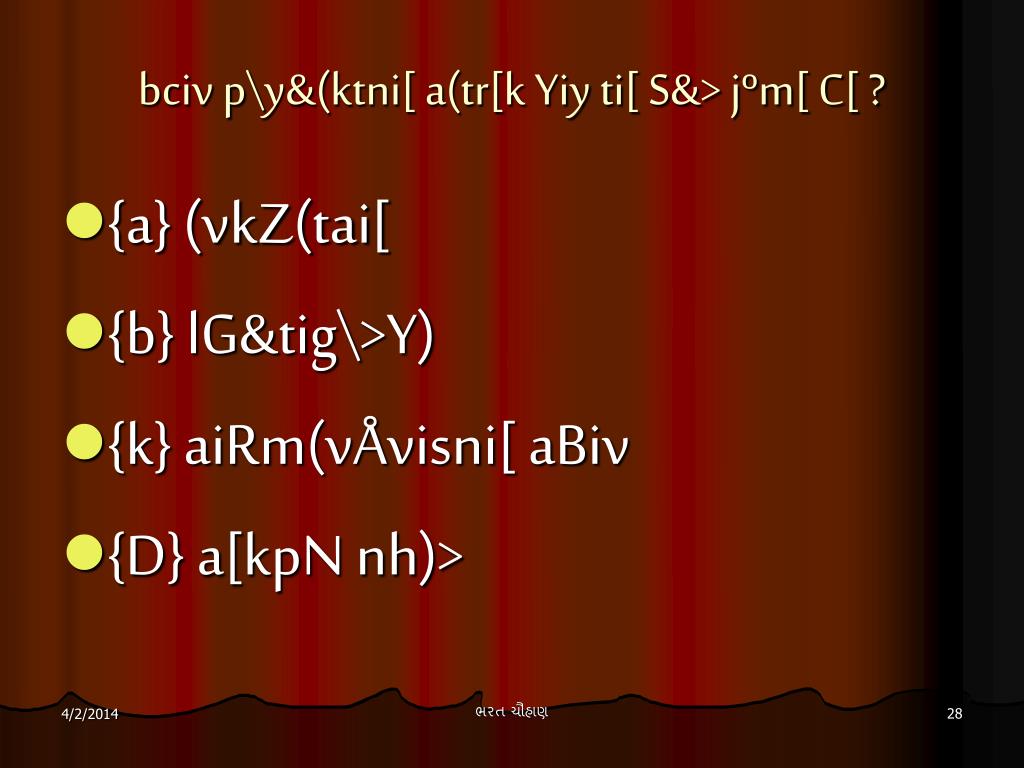 bciv p\y&(ktni[ a(tr[k Yiy ti[ S&> jºm[ C[ ?

{a} (vkZ(tai[

{b} lG&tig\>Y)

{k} aiRm(vÅvisni[ aBiv

{D} a[kpN nh)>

4/2/2014

ભરત ચૌહાણ

28